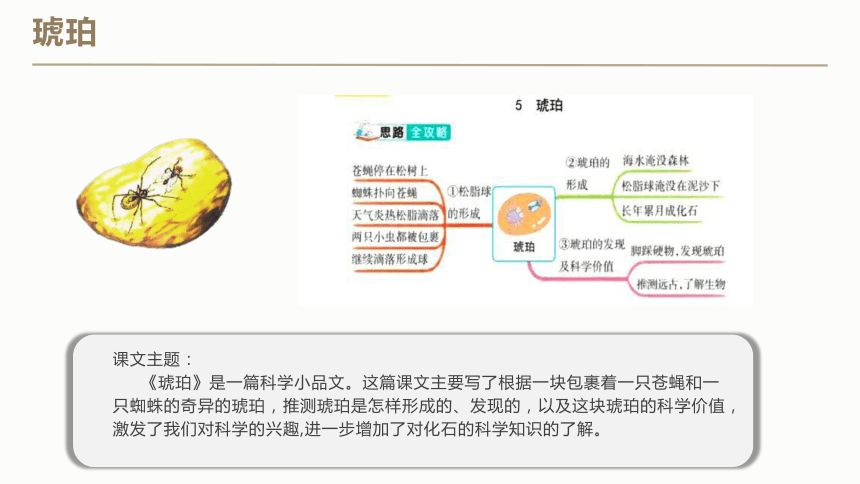 琥珀

5 琥珀

思路 全攻略

苍蝇停在松树上
蜘蛛扑向苍蝇
天气炎热松脂滴落
两只小虫都被包裹
继续滴落形成球

①松脂球的形成

琥珀

②琥珀的形成

海水淹没森林
松脂球淹没在泥沙下
长年累月成化石

③琥珀的发现及科学价值

脚踩硬物,发现琥珀
推测远古,了解生物

课文主题：

《琥珀》是一篇科学小品文。这篇课文主要写了根据一块包裹着一只苍蝇和一只蜘蛛的奇异的琥珀，推测琥珀是怎样形成的、发现的，以及这块琥珀的科学价值，激发了我们对科学的兴趣,进一步增加了对化石的科学知识的了解。